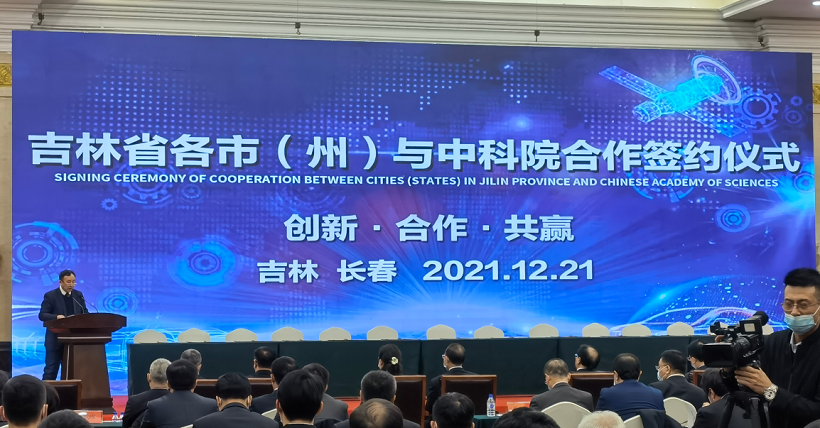 吉林省各市（州）与中科院合作签约仪式
SIGNING CEREMONY OF COOPERATION BETWEEN CITIES (STATES) IN JILIN PROVINCE AND CHINESE ACADEMY OF SCIENCES

创新 · 合作 · 共赢

吉林 长春 2021.12.21